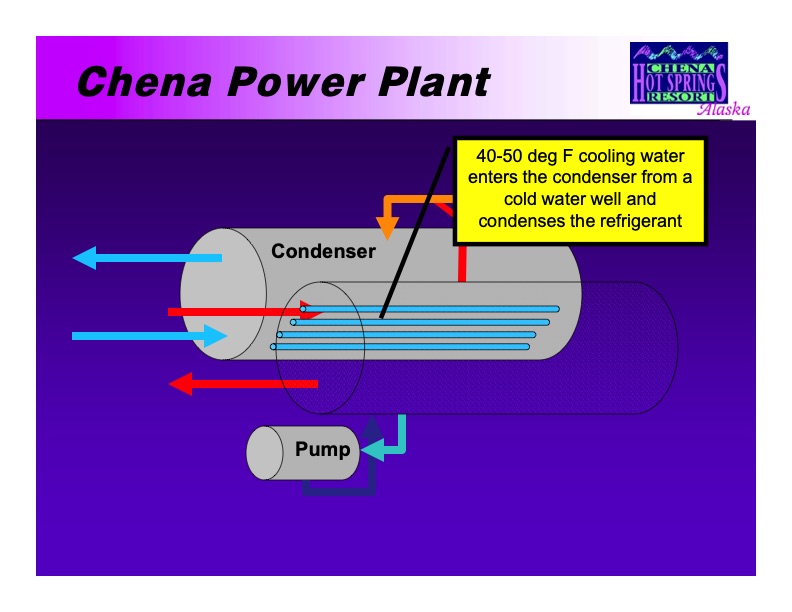 Chena Power Plant

CHENA HOT SPRINGS RESORT Alaska

40-50 deg F cooling water enters the condenser from a cold water well and condenses the refrigerant

Condenser

Pump